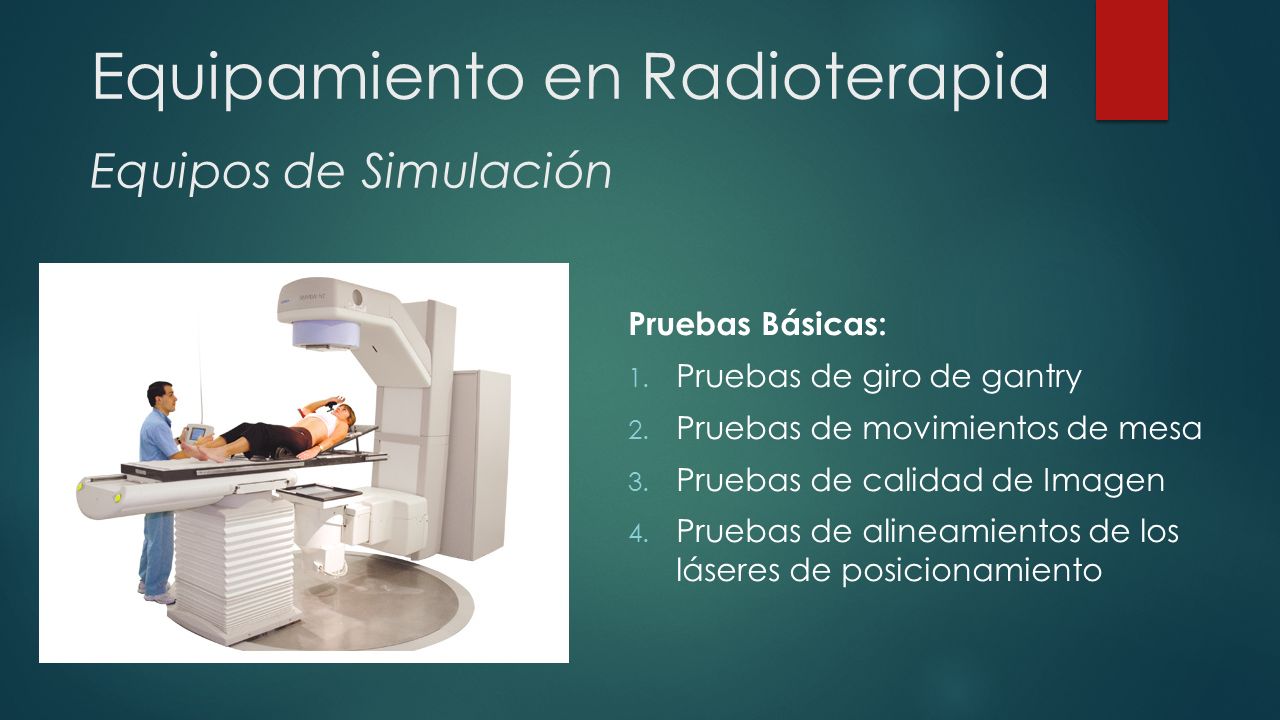 Equipamiento en Radioterapia

Equipos de Simulación

Pruebas Básicas:

1. Pruebas de giro de gantry
2. Pruebas de movimientos de mesa
3. Pruebas de calidad de Imagen
4. Pruebas de alineamientos de los láseres de posicionamiento